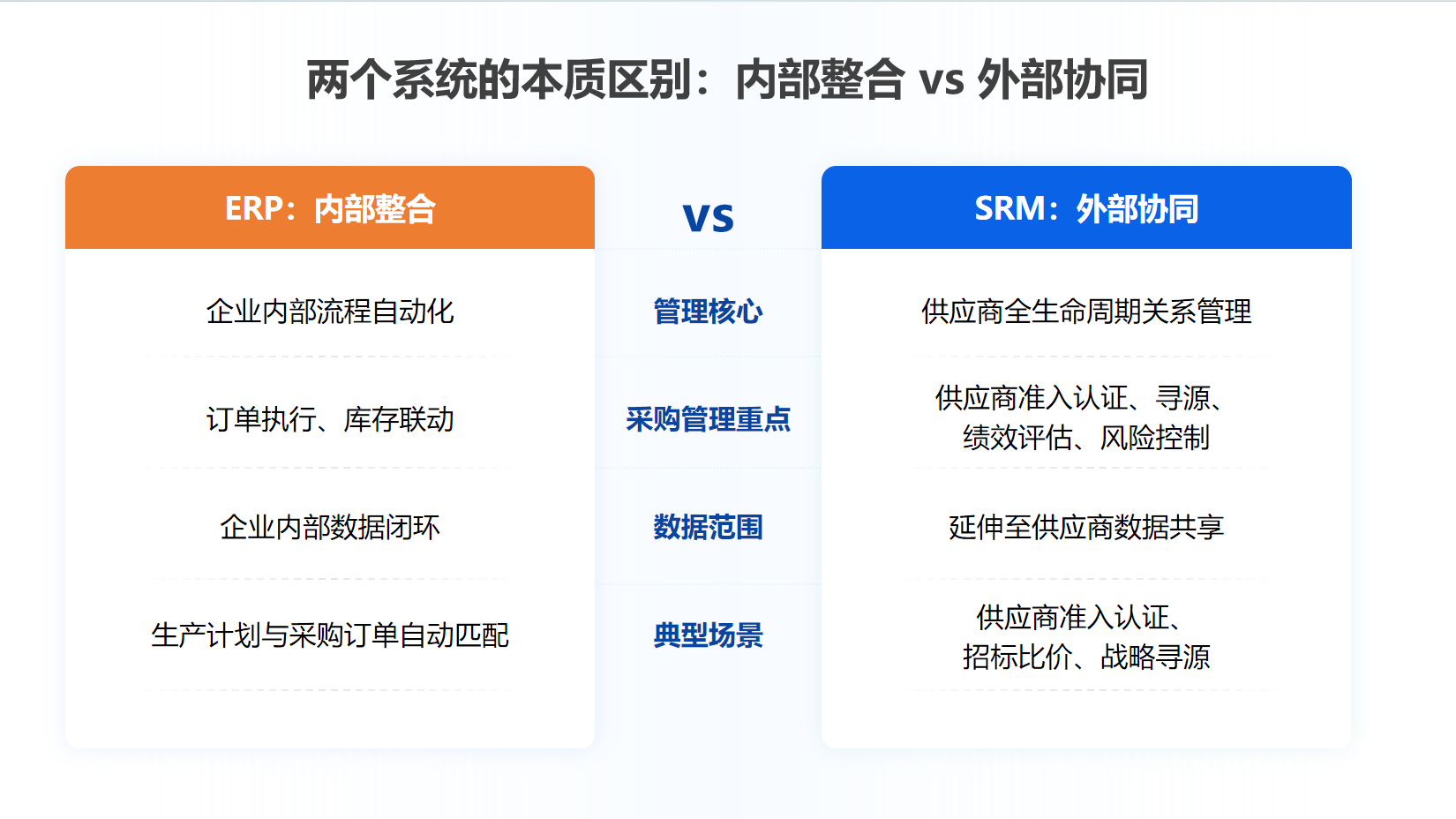 两个系统的本质区别：内部整合 vs 外部协同

| ERP：内部整合 | vs | SRM：外部协同 |
|---|---|---|
| 企业内部流程自动化 | 管理核心 | 供应商全生命周期关系管理 |
| 订单执行、库存联动 | 采购管理重点 | 供应商准入认证、寻源、绩效评估、风险控制 |
| 企业内部数据闭环 | 数据范围 | 延伸至供应商数据共享 |
| 生产计划与采购订单自动匹配 | 典型场景 | 供应商准入认证、招标比价、战略寻源 |